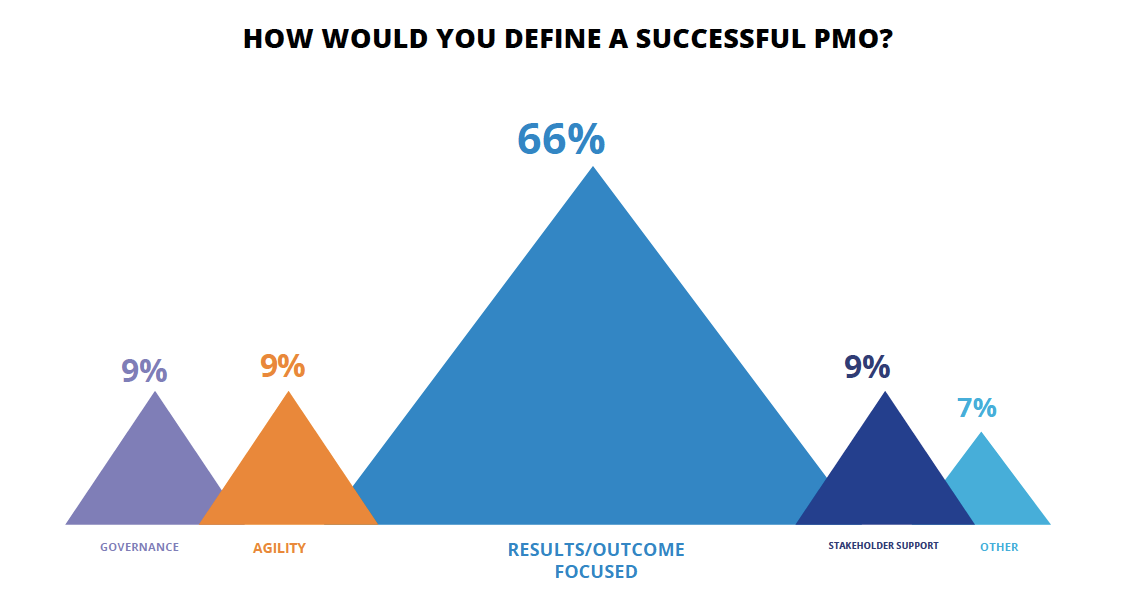 HOW WOULD YOU DEFINE A SUCCESSFUL PMO?

9%
GOVERNANCE

9%
AGILITY

66%
RESULTS/OUTCOME FOCUSED

9%
STAKEHOLDER SUPPORT

7%
OTHER